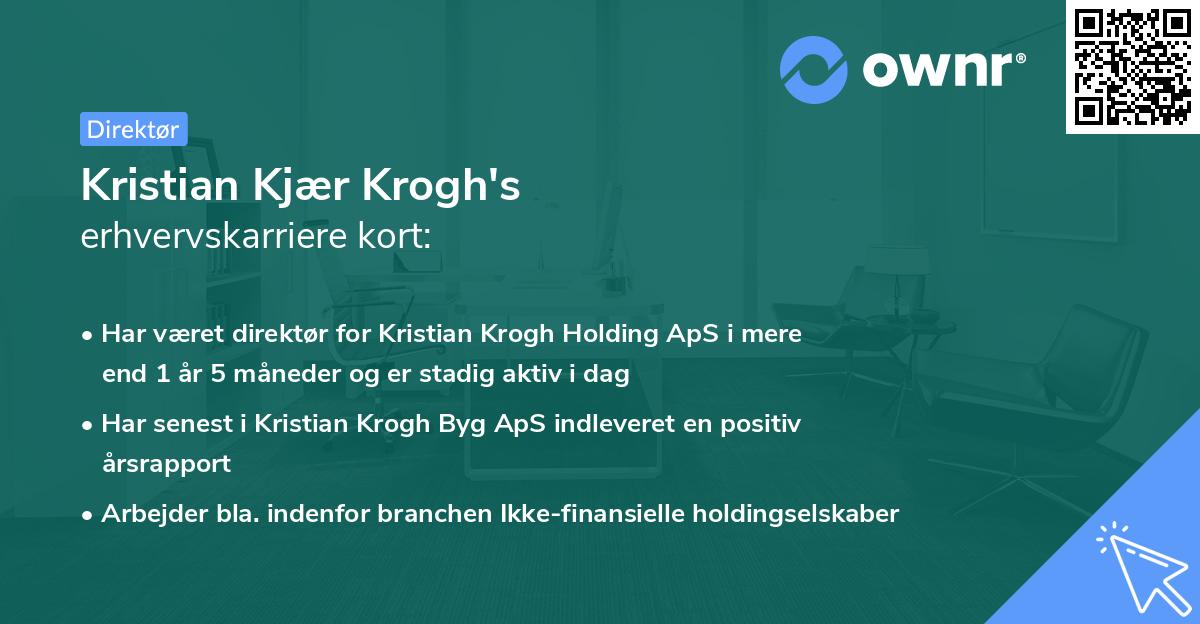 ownr®

Direktør

Kristian Kjær Krogh's
erhvervskarriere kort:

• Har været direktør for Kristian Krogh Holding ApS i mere end 1 år 5 måneder og er stadig aktiv i dag

• Har senest i Kristian Krogh Byg ApS indleveret en positiv årsrapport

• Arbejder bla. indenfor branchen Ikke-finansielle holdingselskaber